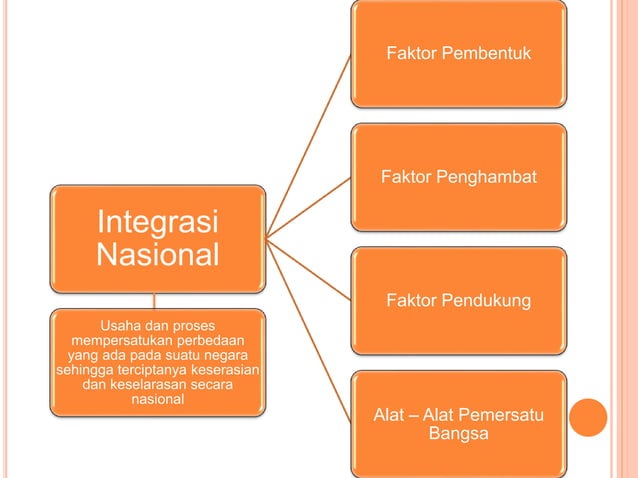 Integrasi Nasional

Usaha dan proses mempersatukan perbedaan yang ada pada suatu negara sehingga terciptanya keserasian dan keselarasan secara nasional

Faktor Pembentuk

Faktor Penghambat

Faktor Pendukung

Alat – Alat Pemersatu Bangsa